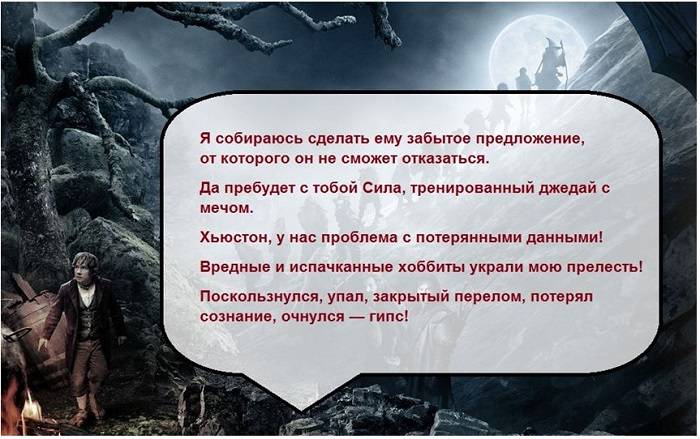 Я собираюсь сделать ему забытое предложение, от которого он не сможет отказаться.

Да пребудет с тобой Сила, тренированный джедай с мечом.

Хьюстон, у нас проблема с потерянными данными!

Вредные и испачканные хоббиты украли мою прелесть!

Поскользнулся, упал, закрытый перелом, потерял сознание, очнулся — гипс!